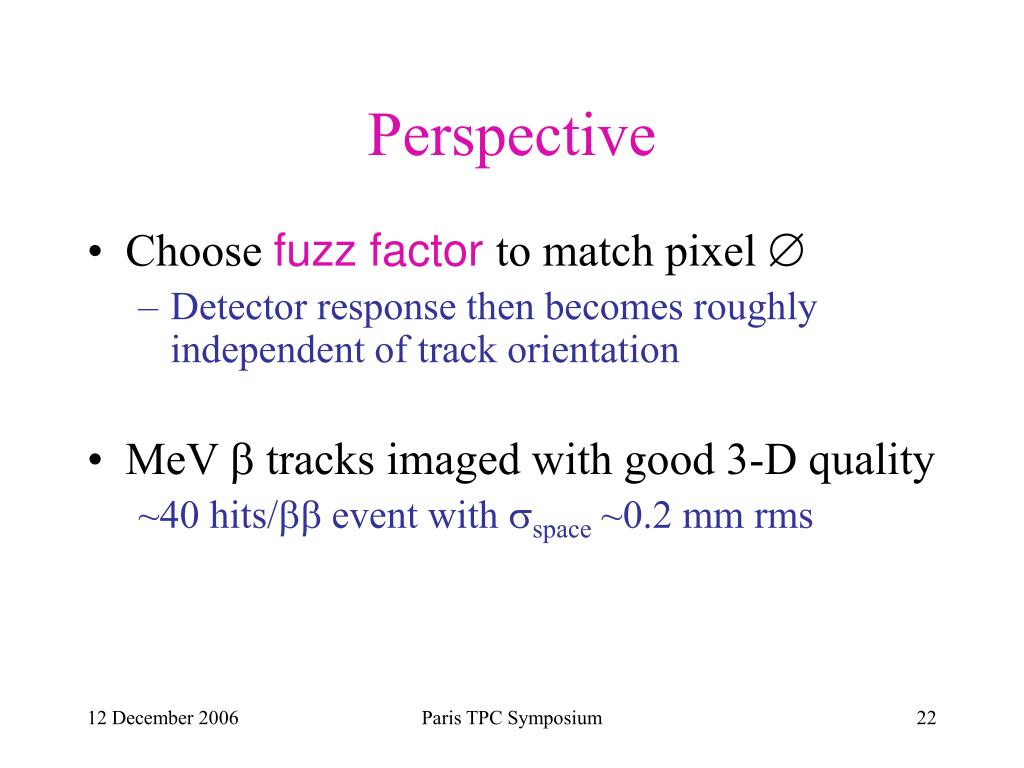 Perspective

• Choose fuzz factor to match pixel $\varnothing$
– Detector response then becomes roughly independent of track orientation

• MeV $\beta$ tracks imaged with good 3-D quality
~40 hits/$\beta\beta$ event with $\sigma_{space}$ ~0.2 mm rms

12 December 2006

Paris TPC Symposium

22